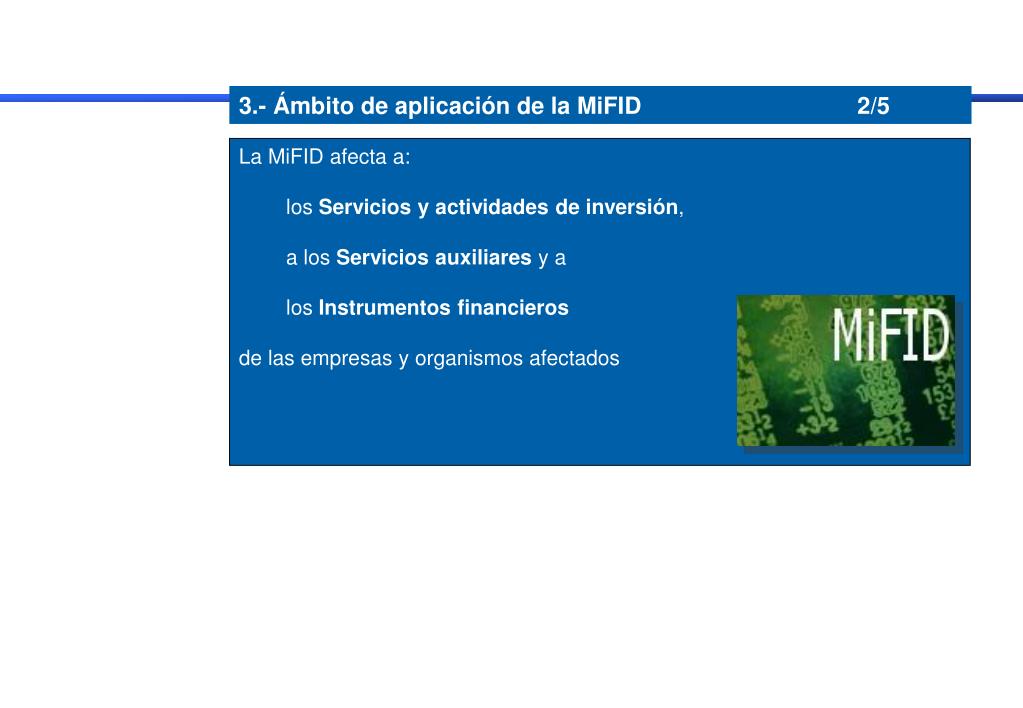 3.- Ámbito de aplicación de la MiFID 2/5

La MiFID afecta a:

los Servicios y actividades de inversión,

a los Servicios auxiliares y a

los Instrumentos financieros

de las empresas y organismos afectados

MiFID